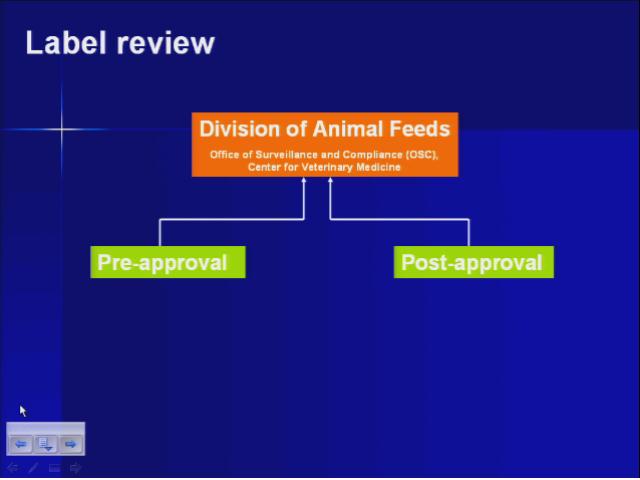 Label review

Division of Animal Feeds
Office of Surveillance and Compliance (OSC), Center for Veterinary Medicine

Pre-approval

Post-approval